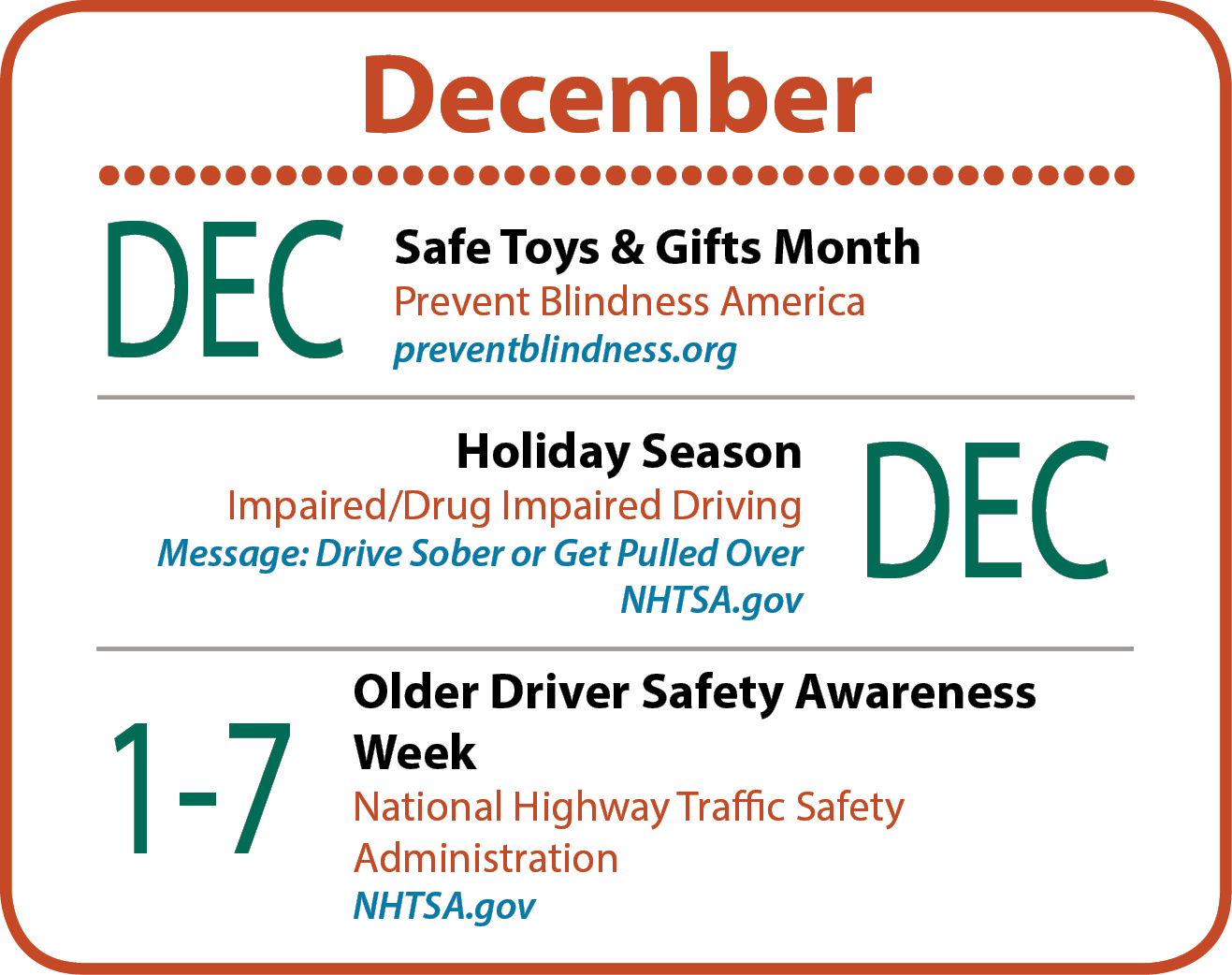 December

DEC

Safe Toys & Gifts Month
Prevent Blindness America
preventblindness.org

Holiday Season
Impaired/Drug Impaired Driving
Message: Drive Sober or Get Pulled Over
NHTSA.gov

DEC

1-7

Older Driver Safety Awareness Week
National Highway Traffic Safety Administration
NHTSA.gov